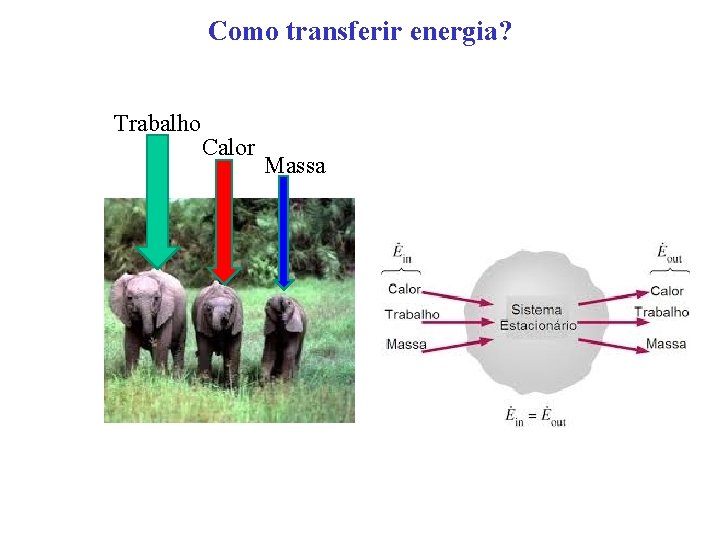 Como transferir energia?

Trabalho

Calor

Massa

$\dot{E}_{in}$

Calor

Trabalho

Massa

Sistema Estacionário

$\dot{E}_{out}$

Calor

Trabalho

Massa

$\dot{E}_{in} = \dot{E}_{out}$